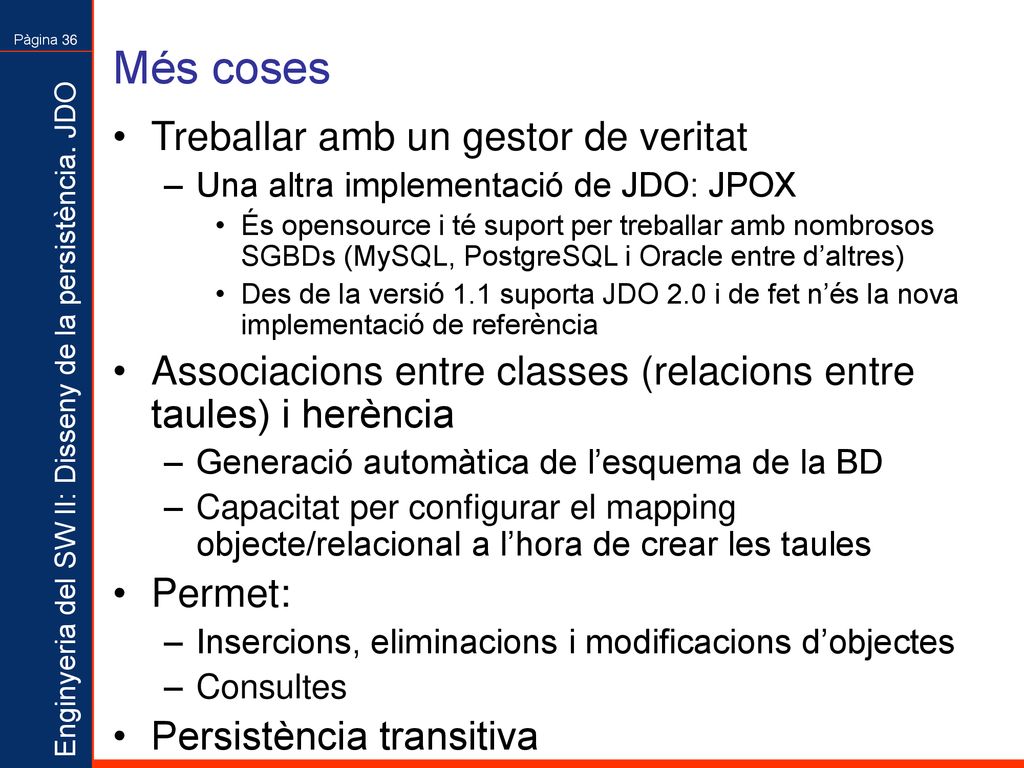 Pàgina 36

Enginyeria del SW II: Disseny de la persistència. JDO

Més coses

• Treballar amb un gestor de veritat
– Una altra implementació de JDO: JPOX
• És opensource i té suport per treballar amb nombrosos SGBDs (MySQL, PostgreSQL i Oracle entre d'altres)
• Des de la versió 1.1 suporta JDO 2.0 i de fet n'és la nova implementació de referència
• Associacions entre classes (relacions entre taules) i herència
– Generació automàtica de l'esquema de la BD
– Capacitat per configurar el mapping objecte/relacional a l'hora de crear les taules
• Permet:
– Insercions, eliminacions i modificacions d'objectes
– Consultes
• Persistència transitiva